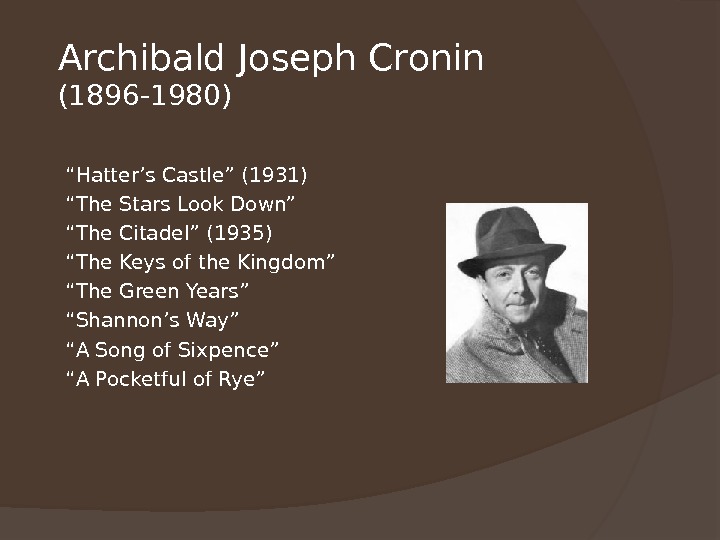 Archibald Joseph Cronin
(1896-1980)

“Hatter’s Castle” (1931)
“The Stars Look Down”
“The Citadel” (1935)
“The Keys of the Kingdom”
“The Green Years”
“Shannon’s Way”
“A Song of Sixpence”
“A Pocketful of Rye”